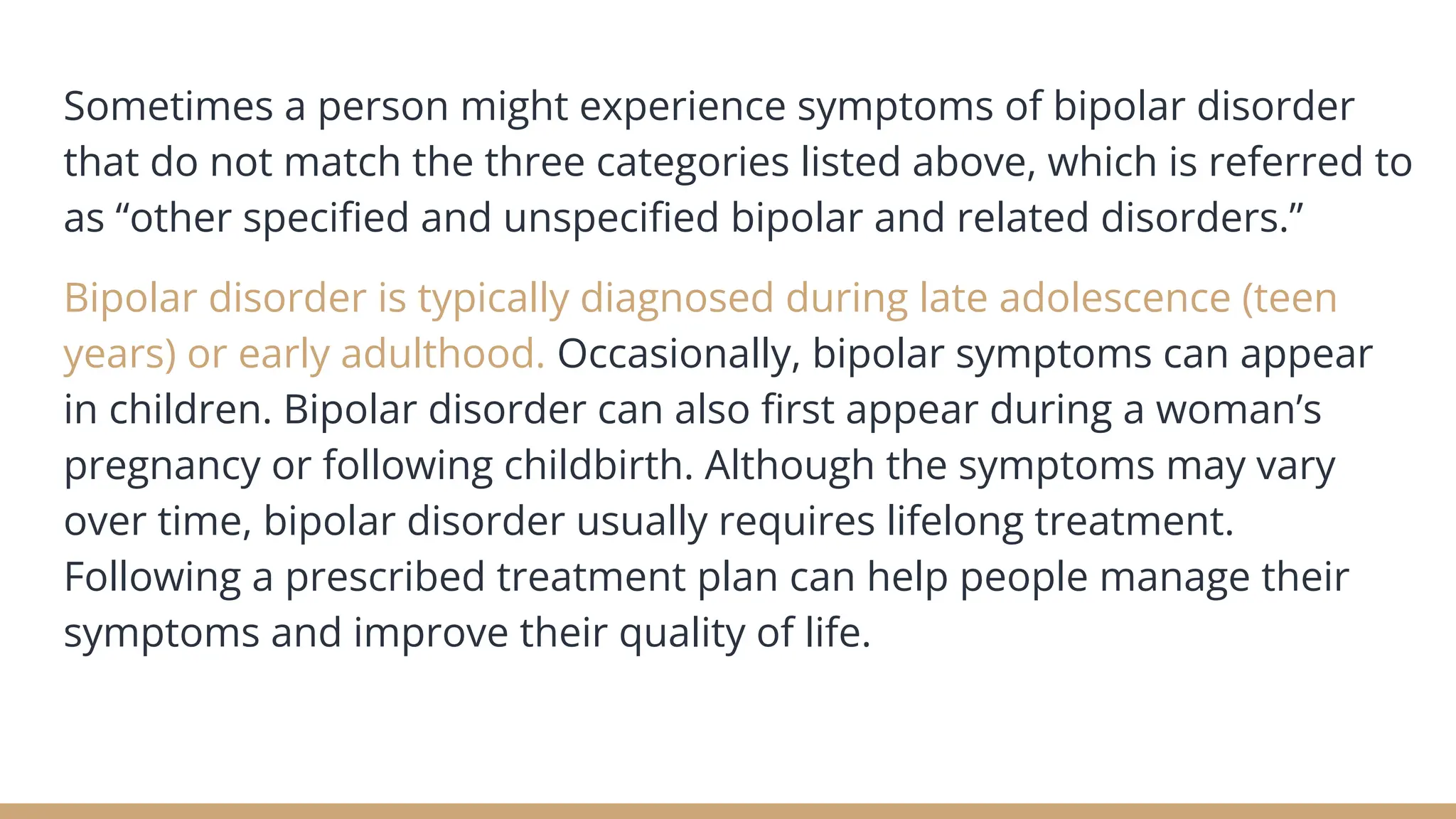 Sometimes a person might experience symptoms of bipolar disorder that do not match the three categories listed above, which is referred to as “other specified and unspecified bipolar and related disorders.”

Bipolar disorder is typically diagnosed during late adolescence (teen years) or early adulthood. Occasionally, bipolar symptoms can appear in children. Bipolar disorder can also first appear during a woman’s pregnancy or following childbirth. Although the symptoms may vary over time, bipolar disorder usually requires lifelong treatment. Following a prescribed treatment plan can help people manage their symptoms and improve their quality of life.